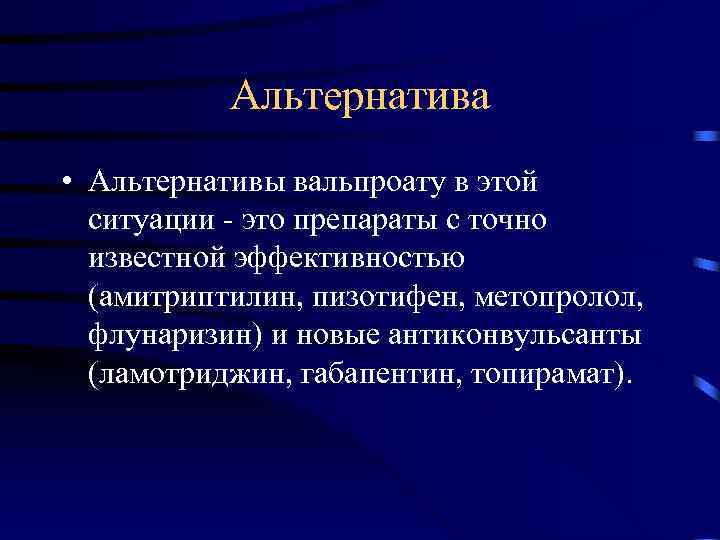 Альтернатива

• Альтернативы вальпроату в этой ситуации - это препараты с точно известной эффективностью (амитриптилин, пизотифен, метопролол, флунаризин) и новые антиконвульсанты (ламотриджин, габапентин, топирамат).